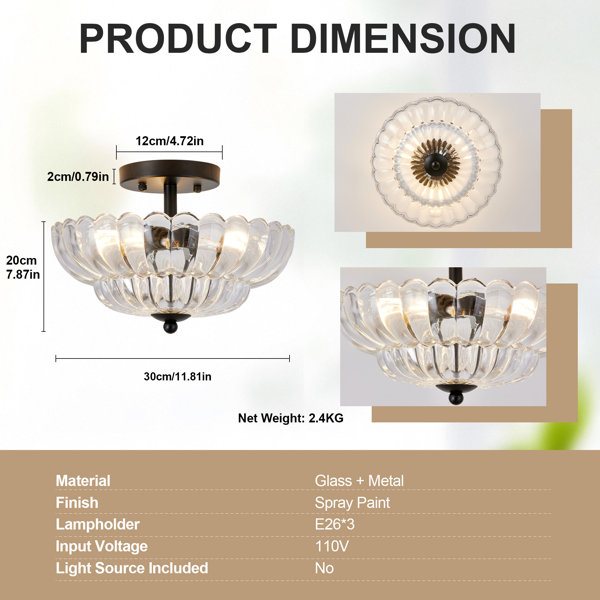 PRODUCT DIMENSION

12cm/4.72in

2cm/0.79in

20cm
7.87in

30cm/11.81in

Net Weight: 2.4KG

| Material | Glass + Metal |
|---|---|
| Finish | Spray Paint |
| Lampholder | E26*3 |
| Input Voltage | 110V |
| Light Source Included | No |